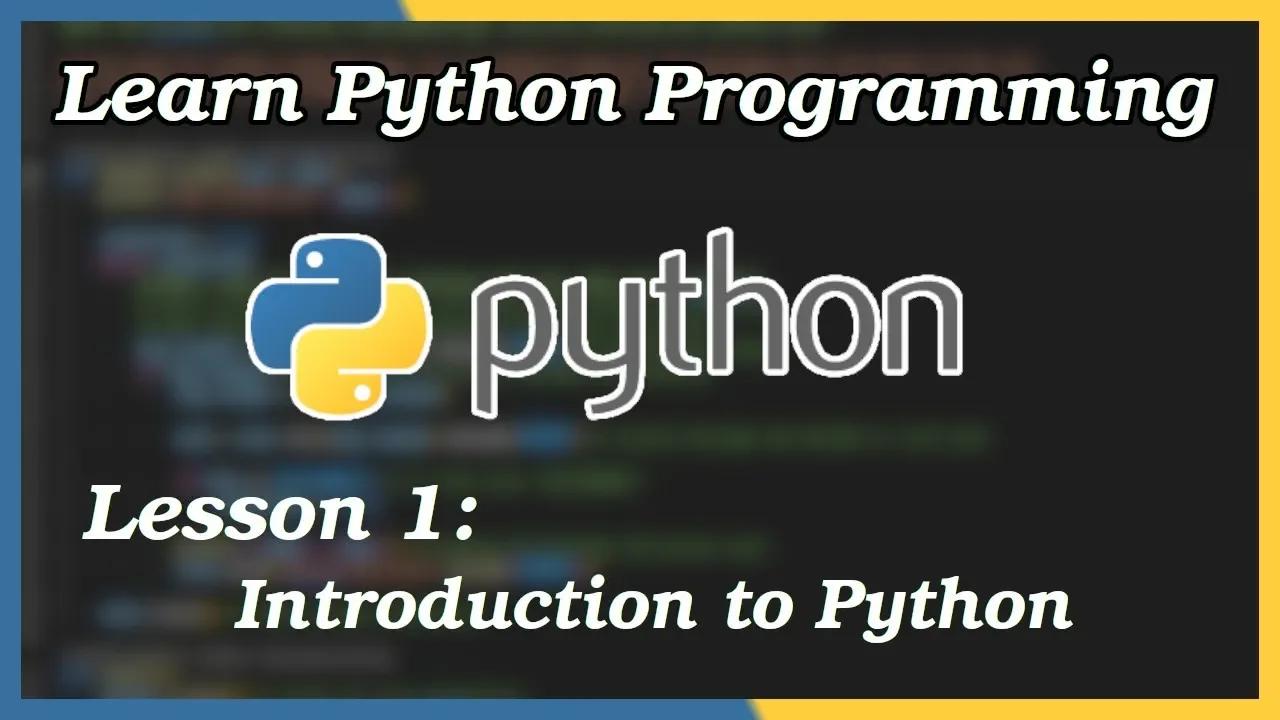 Learn Python Programming

python

Lesson 1:
Introduction to Python